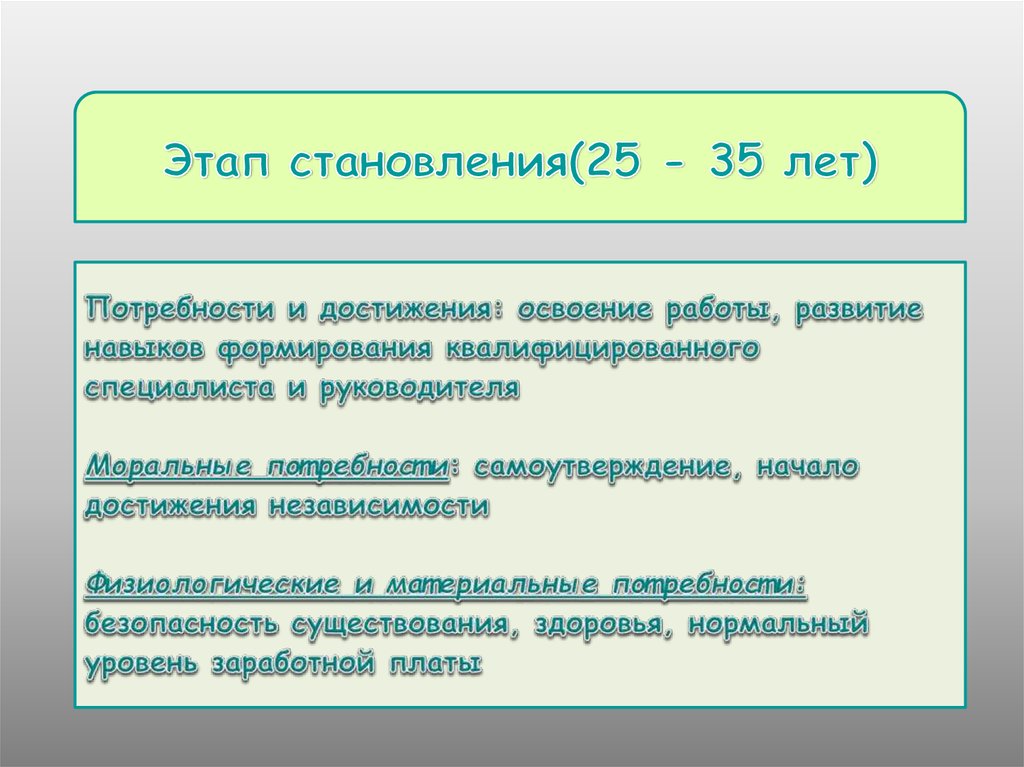 Этап становления(25 - 35 лет)

Потребности и достижения: освоение работы, развитие навыков формирования квалифицированного специалиста и руководителя

Моральные потребности: самоутверждение, начало достижения независимости

Физиологические и материальные потребности: безопасность существования, здоровья, нормальный уровень заработной платы